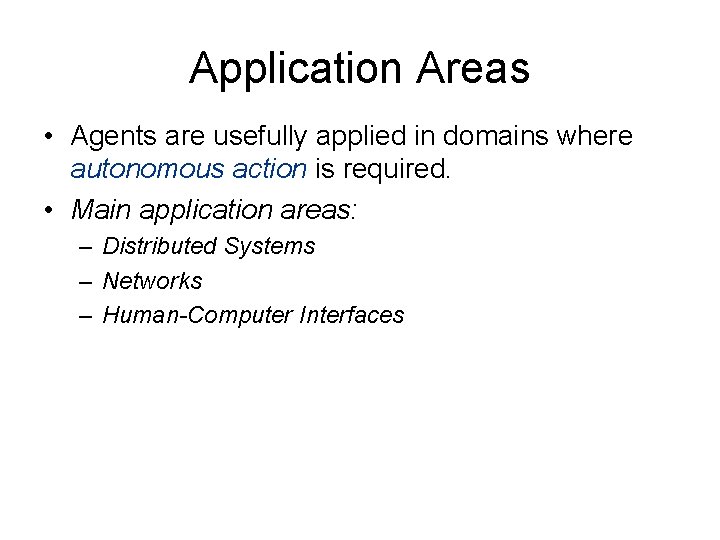 Application Areas

• Agents are usefully applied in domains where autonomous action is required.

• Main application areas:

– Distributed Systems

– Networks

– Human-Computer Interfaces